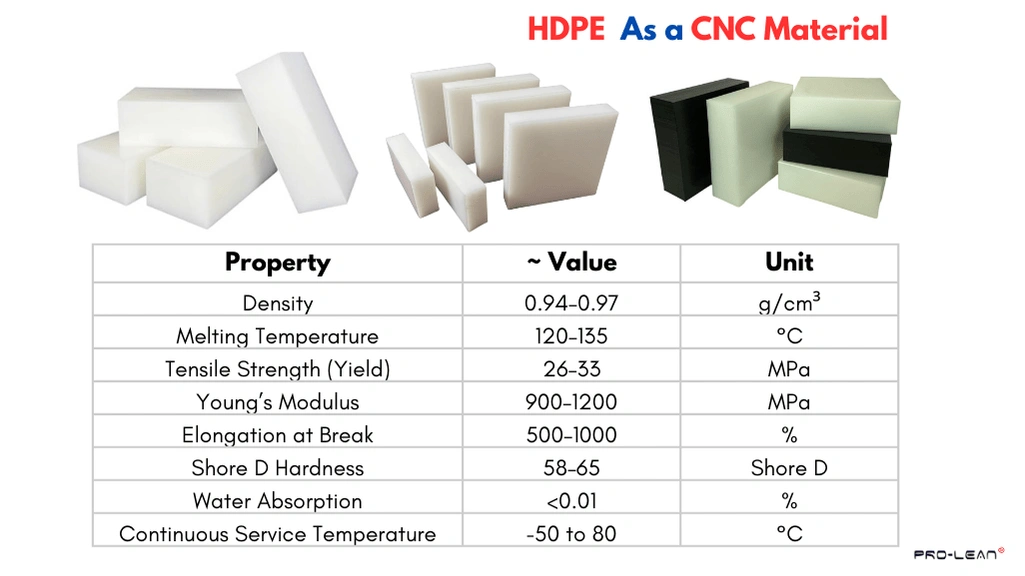 HDPE As a CNC Material

| Property | ~ Value | Unit |
|---|---|---|
| Density | 0.94-0.97 | g/cm$^3$ |
| Melting Temperature | 120-135 | °C |
| Tensile Strength (Yield) | 26-33 | MPa |
| Young's Modulus | 900-1200 | MPa |
| Elongation at Break | 500-1000 | % |
| Shore D Hardness | 58-65 | Shore D |
| Water Absorption | <0.01 | % |
| Continuous Service Temperature | -50 to 80 | °C |

PRO-LEAN®